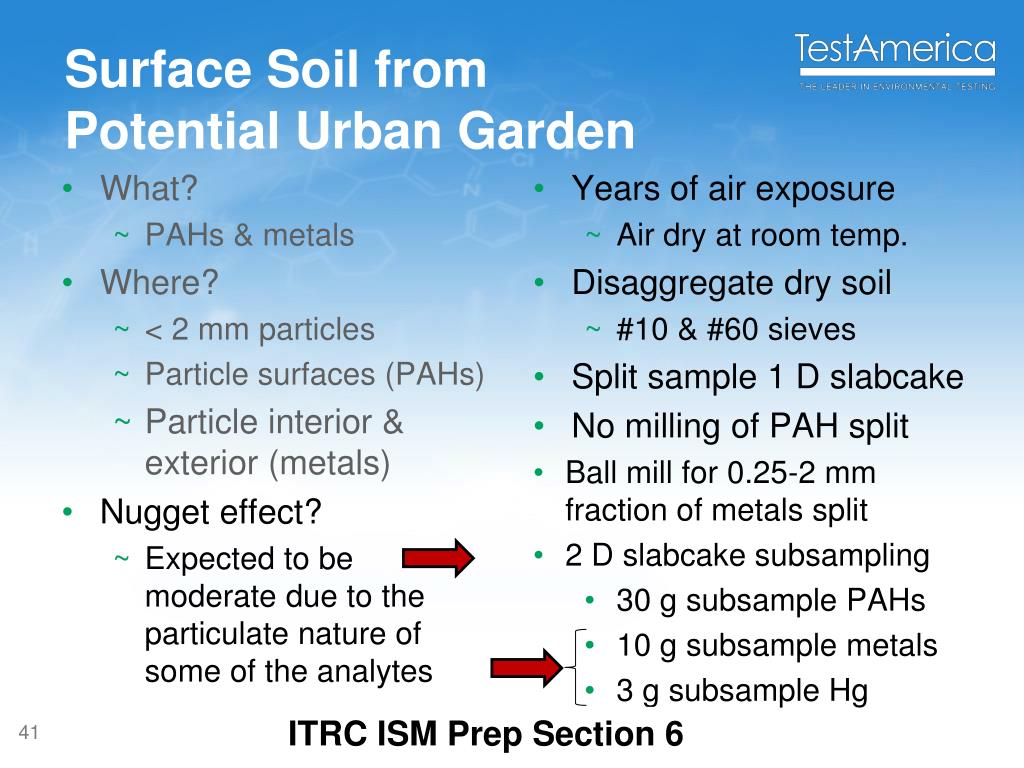 Surface Soil from Potential Urban Garden

TestAmerica
THE LEADER IN ENVIRONMENTAL TESTING

• What?
~ PAHs & metals
• Where?
~ < 2 mm particles
~ Particle surfaces (PAHs)
~ Particle interior & exterior (metals)
• Nugget effect?
~ Expected to be moderate due to the particulate nature of some of the analytes

• Years of air exposure
~ Air dry at room temp.
• Disaggregate dry soil
~ #10 & #60 sieves
• Split sample 1 D slabcake
• No milling of PAH split
• Ball mill for 0.25-2 mm fraction of metals split
• 2 D slabcake subsampling
• 30 g subsample PAHs
• 10 g subsample metals
• 3 g subsample Hg

41

ITRC ISM Prep Section 6